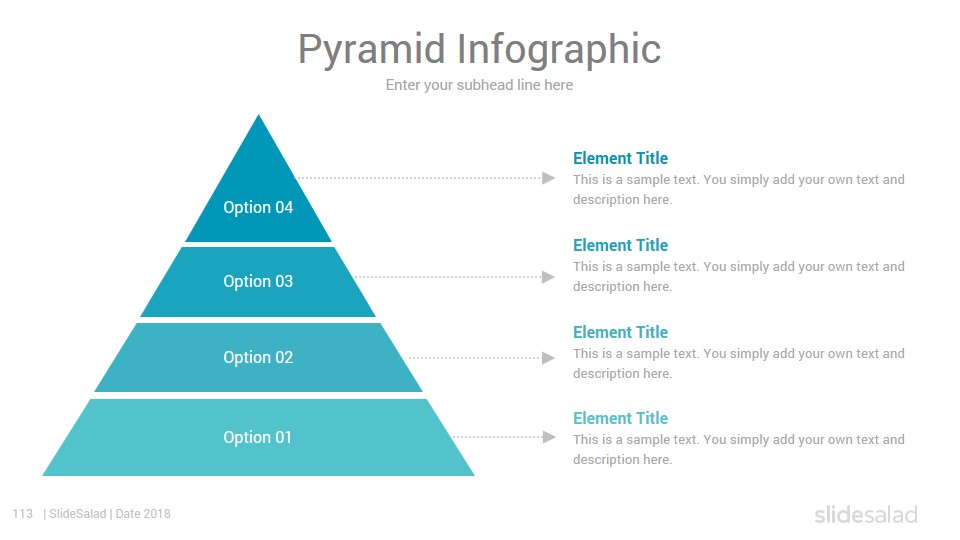 Pyramid Infographic

Enter your subhead line here

Option 04

Option 03

Option 02

Option 01

Element Title
This is a sample text. You simply add your own text and description here.

Element Title
This is a sample text. You simply add your own text and description here.

Element Title
This is a sample text. You simply add your own text and description here.

Element Title
This is a sample text. You simply add your own text and description here.

113 | SlideSalad | Date 2018

slidesalad